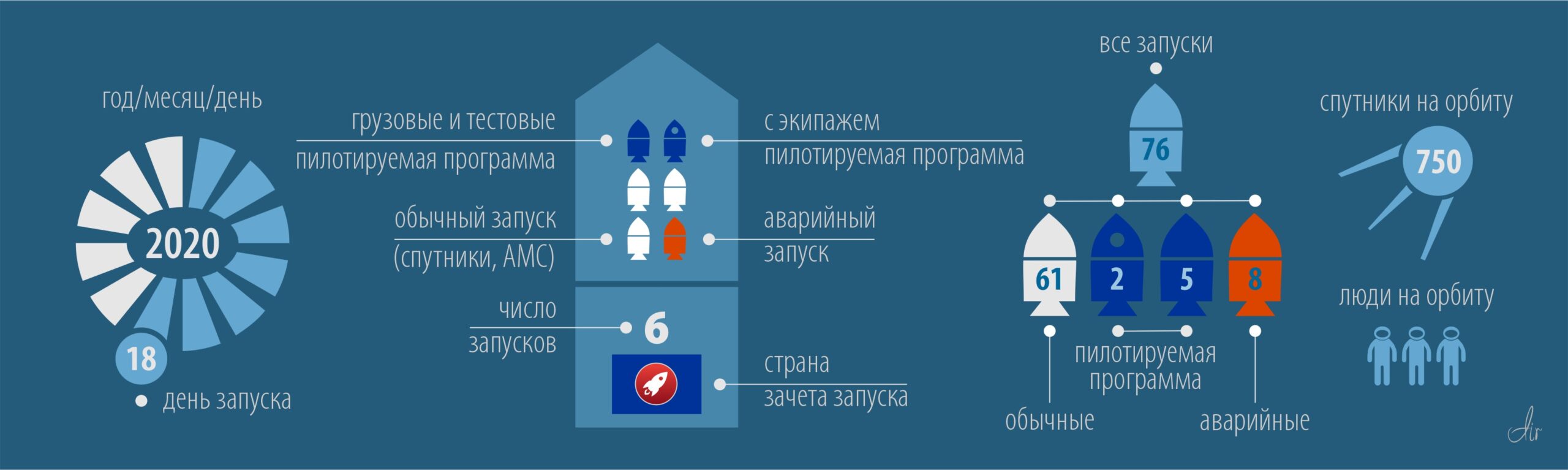 год/месяц/день

2020

18

день запуска

грузовые и тестовые
пилотируемая программа

обычный запуск
(спутники, АМС)

число
запусков

6

с экипажем
пилотируемая программа

аварийный
запуск

страна
зачета запуска

все запуски

76

61

2

5

8

пилотируемая
программа

обычные

аварийные

спутники на орбиту

750

люди на орбиту

Air